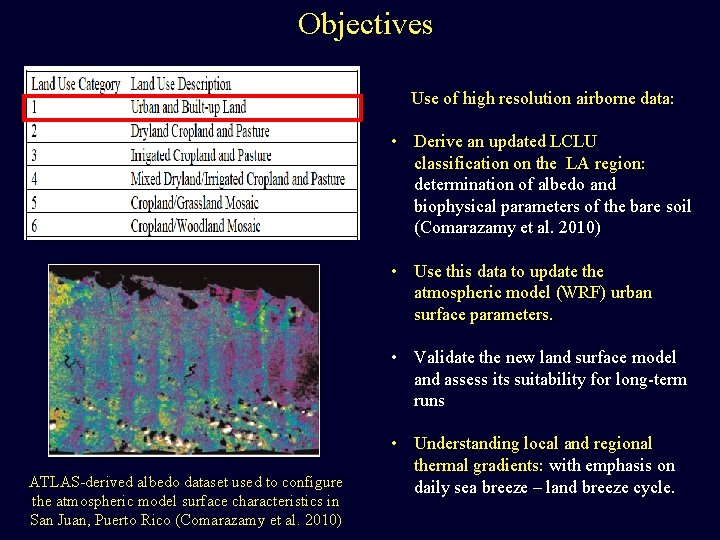 Objectives

| Land Use Category | Land Use Description |
|---|---|
| 1 | Urban and Built-up Land |
| 2 | Dryland Cropland and Pasture |
| 3 | Irrigated Cropland and Pasture |
| 4 | Mixed Dryland/Irrigated Cropland and Pasture |
| 5 | Cropland/Grassland Mosaic |
| 6 | Cropland/Woodland Mosaic |

ATLAS-derived albedo dataset used to configure the atmospheric model surface characteristics in San Juan, Puerto Rico (Comarazamy et al. 2010)

Use of high resolution airborne data:

• Derive an updated LCLU classification on the LA region: determination of albedo and biophysical parameters of the bare soil (Comarazamy et al. 2010)

• Use this data to update the atmospheric model (WRF) urban surface parameters.

• Validate the new land surface model and assess its suitability for long-term runs

• Understanding local and regional thermal gradients: with emphasis on daily sea breeze – land breeze cycle.